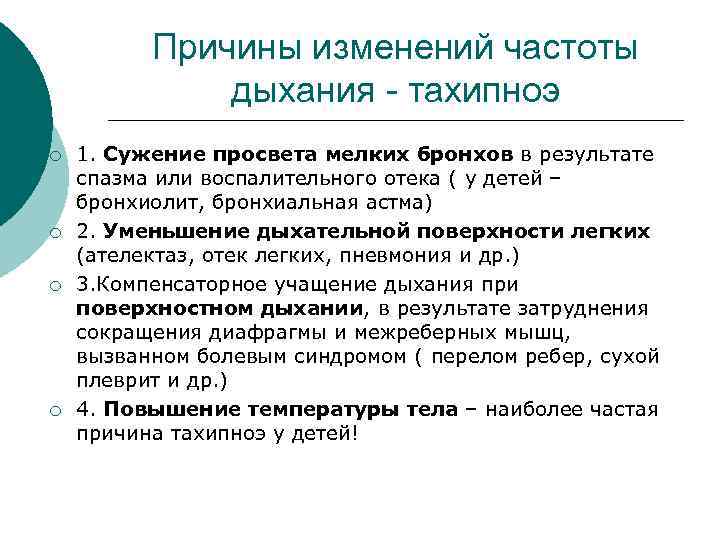 Причины изменений частоты дыхания - тахипноэ

1. Сужение просвета мелких бронхов в результате спазма или воспалительного отека ( у детей – бронхиолит, бронхиальная астма)

2. Уменьшение дыхательной поверхности легких (ателектаз, отек легких, пневмония и др.)

3.Компенсаторное учащение дыхания при поверхностном дыхании, в результате затруднения сокращения диафрагмы и межреберных мышц, вызванном болевым синдромом ( перелом ребер, сухой плеврит и др.)

4. Повышение температуры тела – наиболее частая причина тахипноэ у детей!